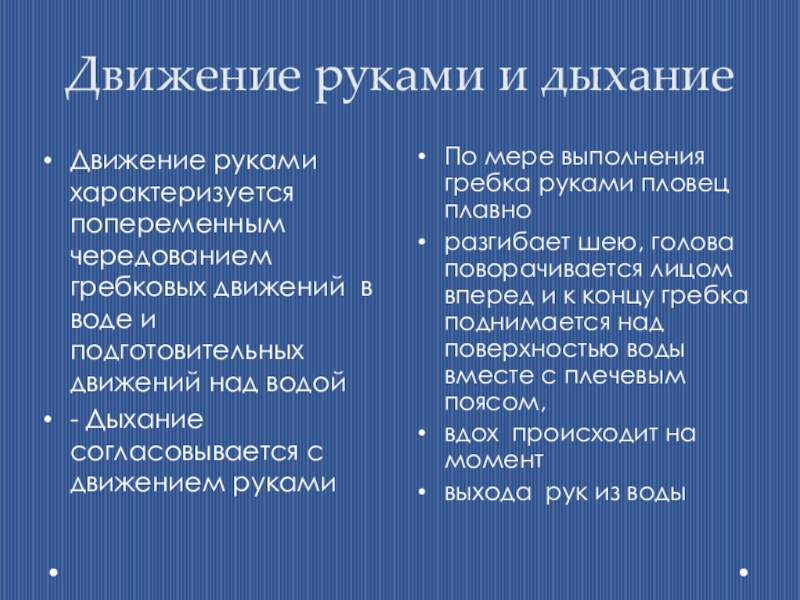 Движение руками и дыхание

• Движение руками характеризуется попеременным чередованием гребковых движений в воде и подготовительных движений над водой
• - Дыхание согласовывается с движением руками

• По мере выполнения гребка руками пловец плавно
• разгибает шею, голова поворачивается лицом вперед и к концу гребка поднимается над поверхностью воды вместе с плечевым поясом,
• вдох происходит на момент
• выхода рук из воды